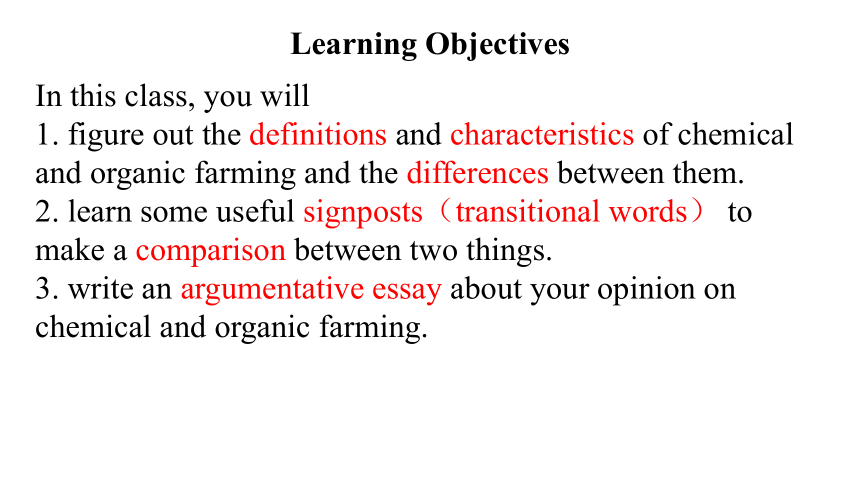 Learning Objectives

In this class, you will
1. figure out the definitions and characteristics of chemical and organic farming and the differences between them.
2. learn some useful signposts（transitional words） to make a comparison between two things.
3. write an argumentative essay about your opinion on chemical and organic farming.